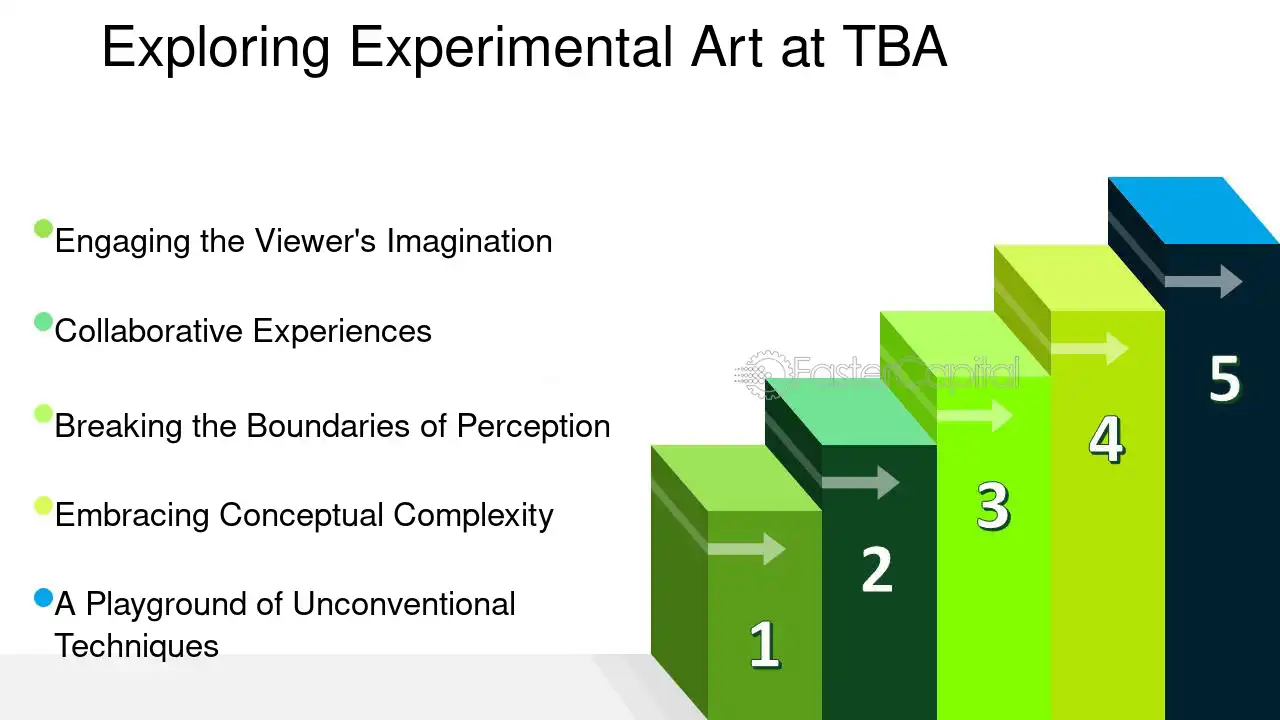 Exploring Experimental Art at TBA

• Engaging the Viewer's Imagination

• Collaborative Experiences

• Breaking the Boundaries of Perception

• Embracing Conceptual Complexity

• A Playground of Unconventional Techniques

1

2

3

4

5

FasterCapital